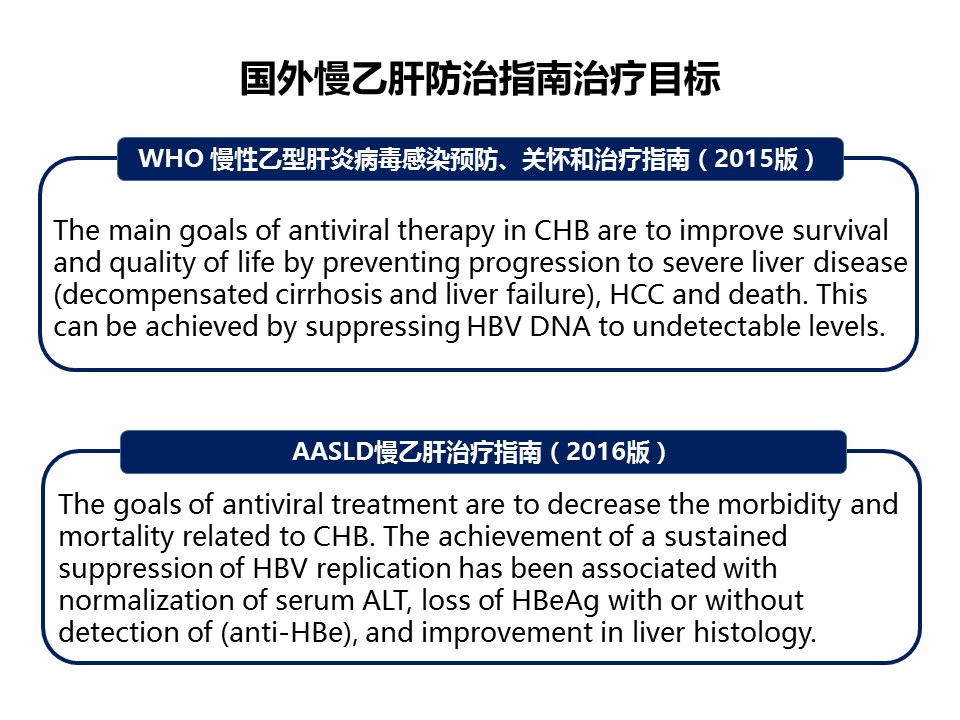 国外慢乙肝防治指南治疗目标

WHO 慢性乙型肝炎病毒感染预防、关怀和治疗指南（2015版）

The main goals of antiviral therapy in CHB are to improve survival and quality of life by preventing progression to severe liver disease (decompensated cirrhosis and liver failure), HCC and death. This can be achieved by suppressing HBV DNA to undetectable levels.

AASLD慢乙肝治疗指南（2016版）

The goals of antiviral treatment are to decrease the morbidity and mortality related to CHB. The achievement of a sustained suppression of HBV replication has been associated with normalization of serum ALT, loss of HBeAg with or without detection of (anti-HBe), and improvement in liver histology.